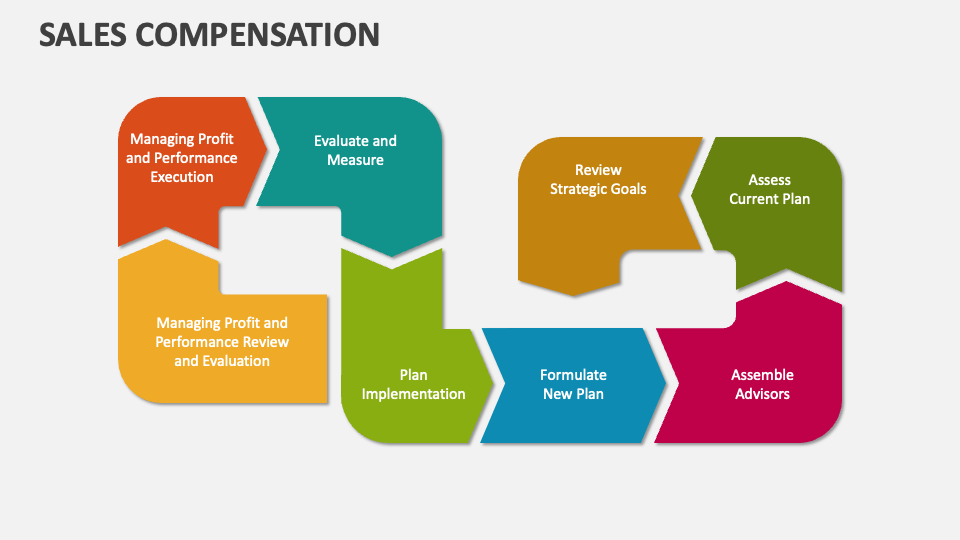 SALES COMPENSATION

Managing Profit and Performance Execution

Evaluate and Measure

Review Strategic Goals

Assess Current Plan

Managing Profit and Performance Review and Evaluation

Plan Implementation

Formulate New Plan

Assemble Advisors